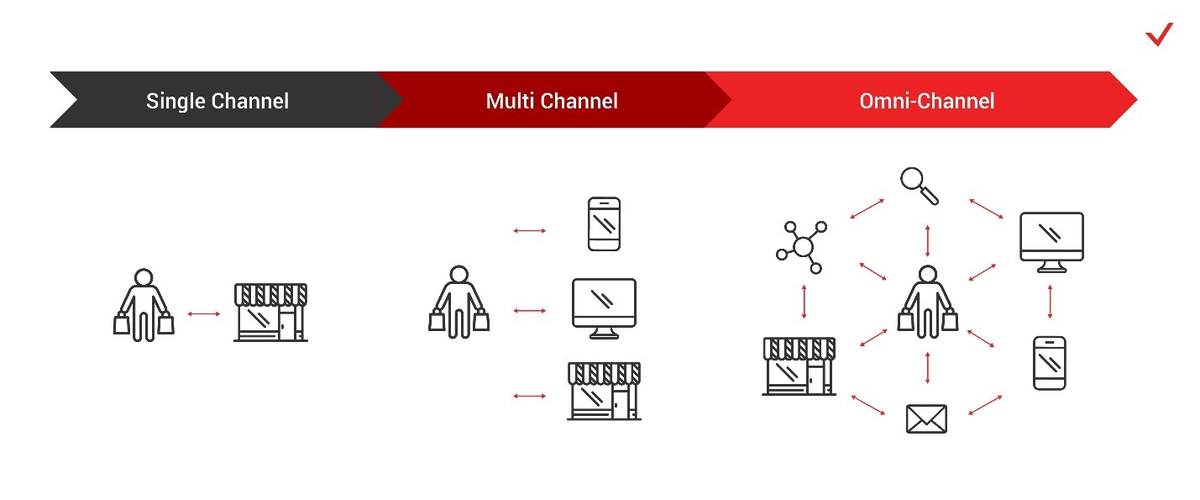 Single Channel

Multi Channel

Omni-Channel